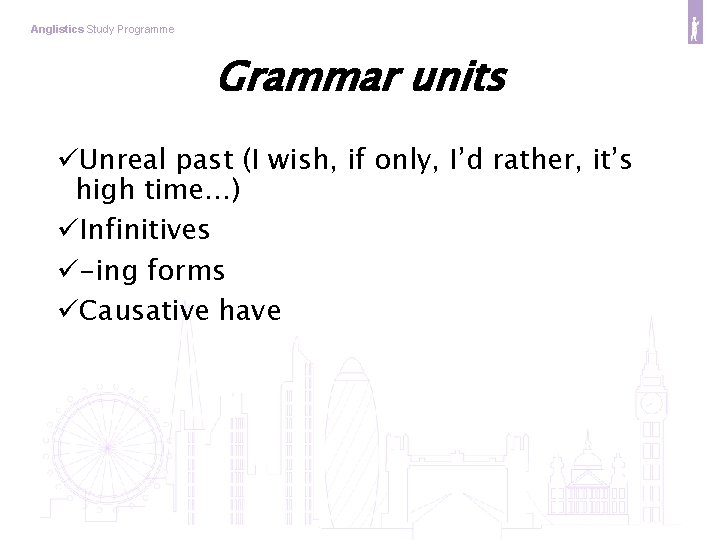 Anglistics Study Programme

Grammar units

✓Unreal past (I wish, if only, I'd rather, it's high time…)
✓Infinitives
✓-ing forms
✓Causative have